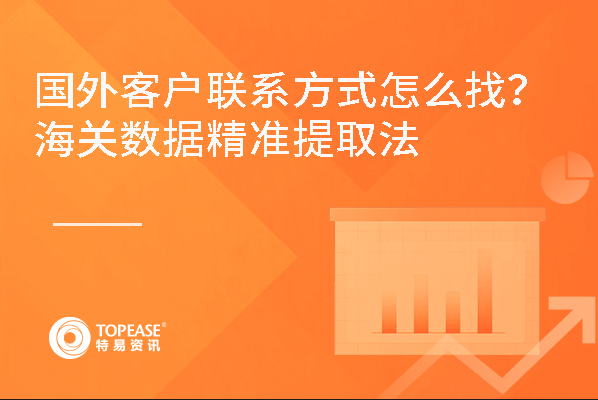 国外客户联系方式怎么找？
海关数据精准提取法

TOPEASE®
特易资讯